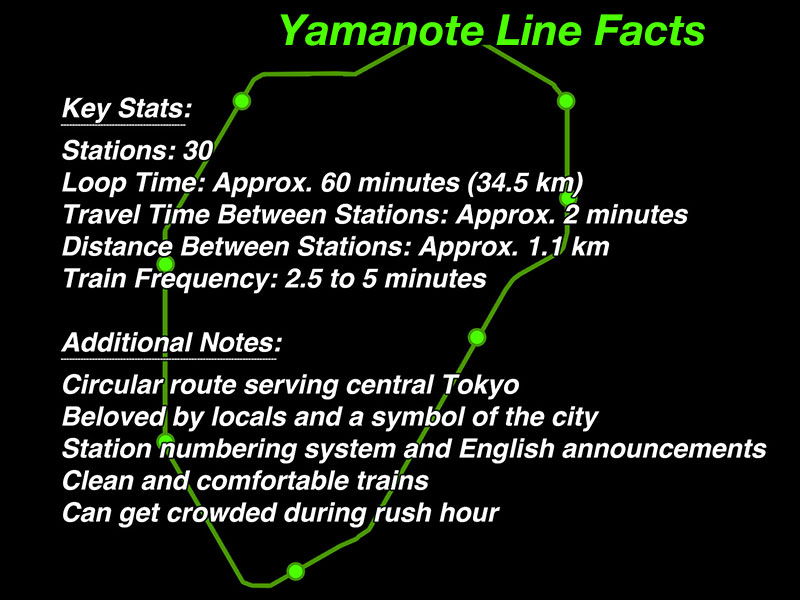 Yamanote Line Facts

Key Stats:

Stations: 30
Loop Time: Approx. 60 minutes (34.5 km)
Travel Time Between Stations: Approx. 2 minutes
Distance Between Stations: Approx. 1.1 km
Train Frequency: 2.5 to 5 minutes

Additional Notes:

Circular route serving central Tokyo
Beloved by locals and a symbol of the city
Station numbering system and English announcements
Clean and comfortable trains
Can get crowded during rush hour